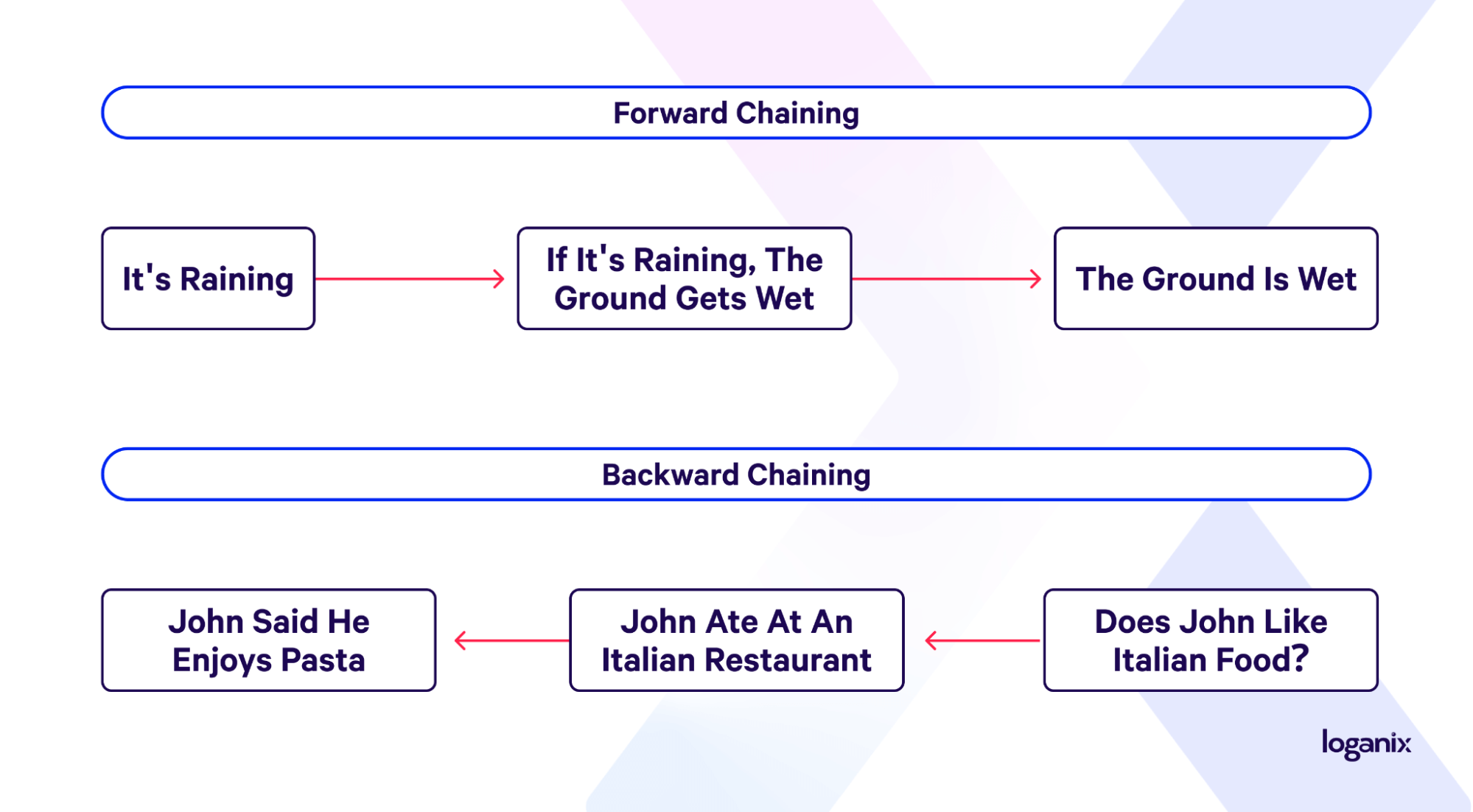 Forward Chaining

It's Raining

If It's Raining, The Ground Gets Wet

The Ground Is Wet

Backward Chaining

John Said He Enjoys Pasta

John Ate At An Italian Restaurant

Does John Like Italian Food?

loganix